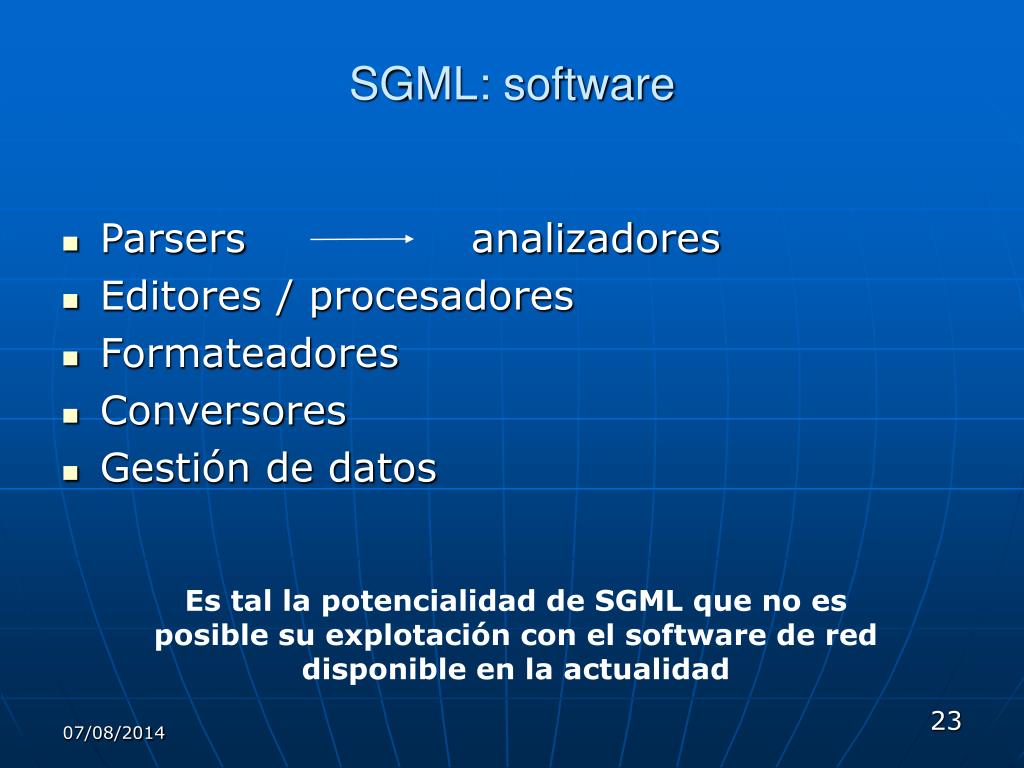 SGML: software

- Parsers → analizadores
- Editores / procesadores
- Formateadores
- Conversores
- Gestión de datos

Es tal la potencialidad de SGML que no es posible su explotación con el software de red disponible en la actualidad

07/08/2014

23